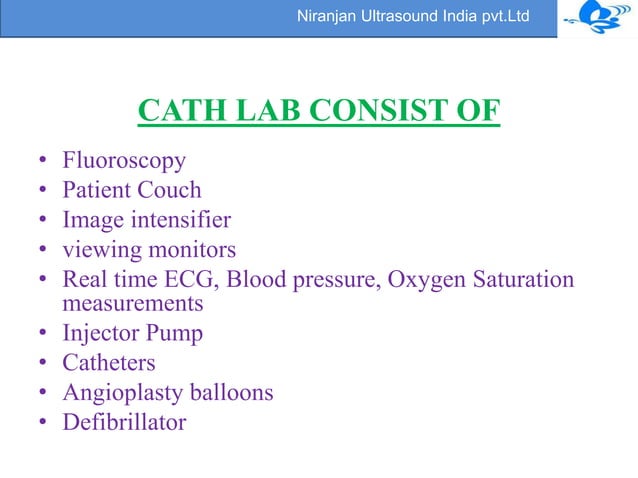 Niranjan Ultrasound India pvt.Ltd

CATH LAB CONSIST OF

• Fluoroscopy
• Patient Couch
• Image intensifier
• viewing monitors
• Real time ECG, Blood pressure, Oxygen Saturation measurements
• Injector Pump
• Catheters
• Angioplasty balloons
• Defibrillator